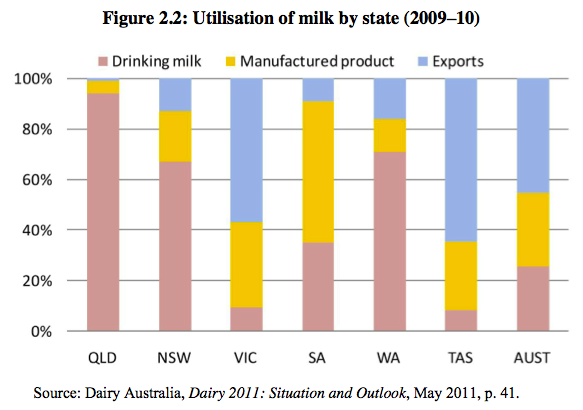 Figure 2.2: Utilisation of milk by state (2009–10)

Drinking milk Manufactured product Exports

100%
80%
60%
40%
20%
0%

QLD NSW VIC SA WA TAS AUST

Source: Dairy Australia, Dairy 2011: Situation and Outlook, May 2011, p. 41.